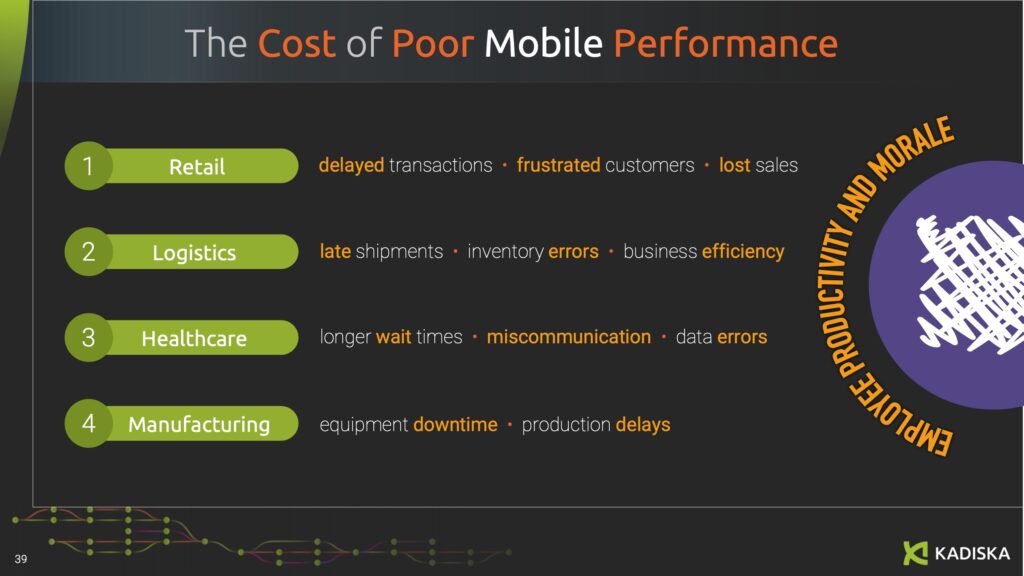 The Cost of Poor Mobile Performance

1 Retail
delayed transactions • frustrated customers • lost sales

2 Logistics
late shipments • inventory errors • business efficiency

3 Healthcare
longer wait times • miscommunication • data errors

4 Manufacturing
equipment downtime • production delays

EMPLOYEE PRODUCTIVITY AND MORALE

39

KADISKA